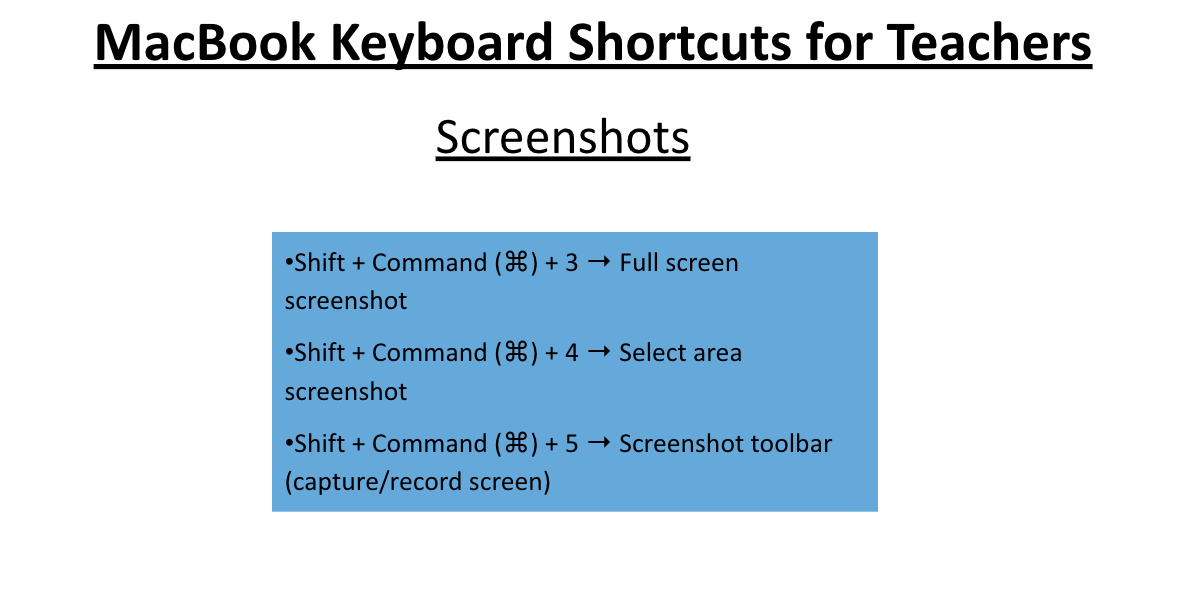 MacBook Keyboard Shortcuts for Teachers

Screenshots

•Shift + Command (⌘) + 3 → Full screen screenshot

•Shift + Command (⌘) + 4 → Select area screenshot

•Shift + Command (⌘) + 5 → Screenshot toolbar (capture/record screen)